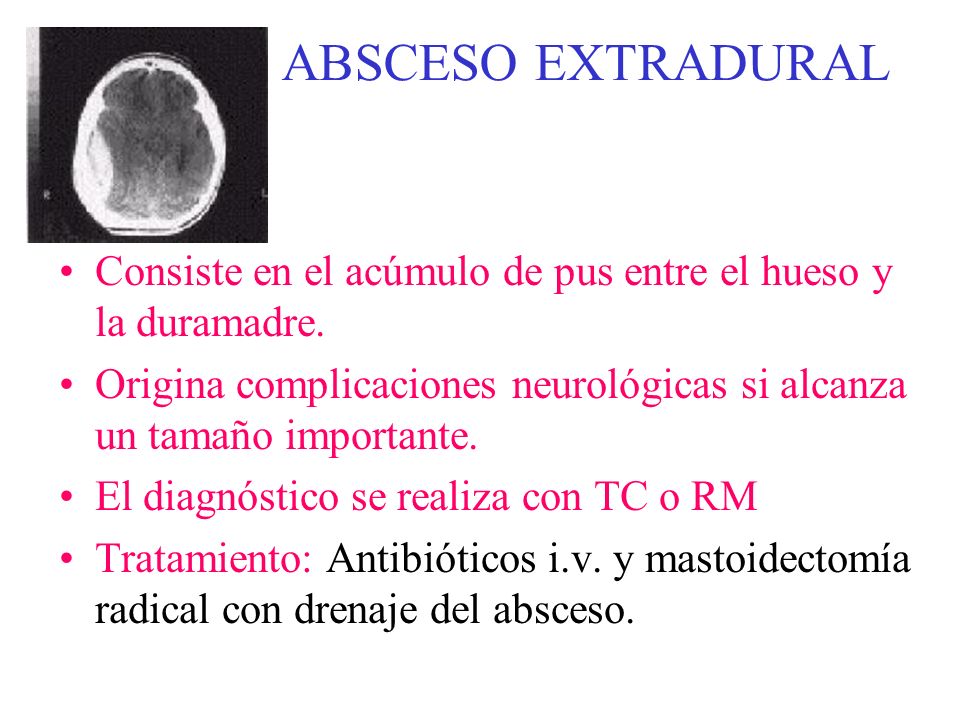 ABSCESO EXTRADURAL

• Consiste en el acúmulo de pus entre el hueso y la duramadre.

• Origina complicaciones neurológicas si alcanza un tamaño importante.

• El diagnóstico se realiza con TC o RM

• Tratamiento: Antibióticos i.v. y mastoidectomía radical con drenaje del absceso.